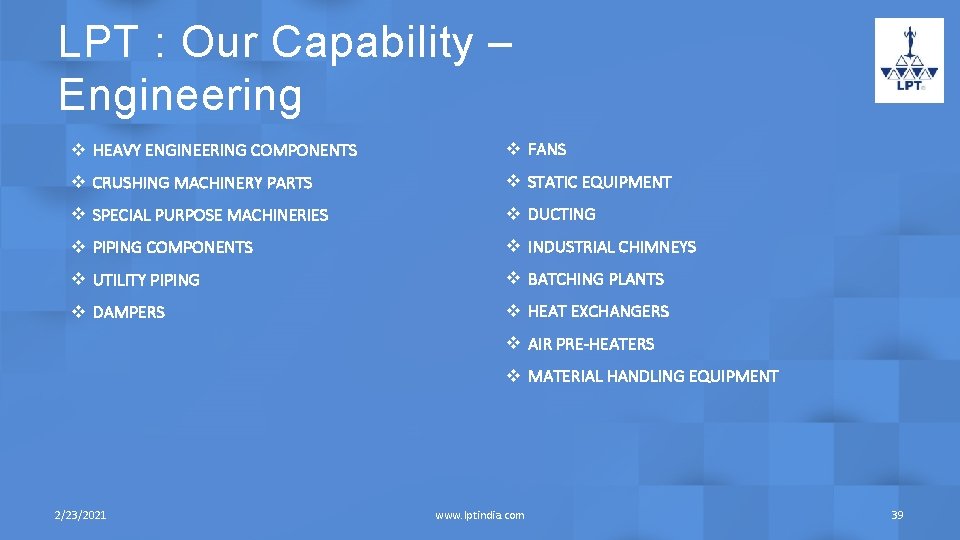 LPT : Our Capability – Engineering

LPT

❖ HEAVY ENGINEERING COMPONENTS
❖ CRUSHING MACHINERY PARTS
❖ SPECIAL PURPOSE MACHINERIES
❖ PIPING COMPONENTS
❖ UTILITY PIPING
❖ DAMPERS

❖ FANS
❖ STATIC EQUIPMENT
❖ DUCTING
❖ INDUSTRIAL CHIMNEYS
❖ BATCHING PLANTS
❖ HEAT EXCHANGERS
❖ AIR PRE-HEATERS
❖ MATERIAL HANDLING EQUIPMENT

2/23/2021 www.lptindia.com 39